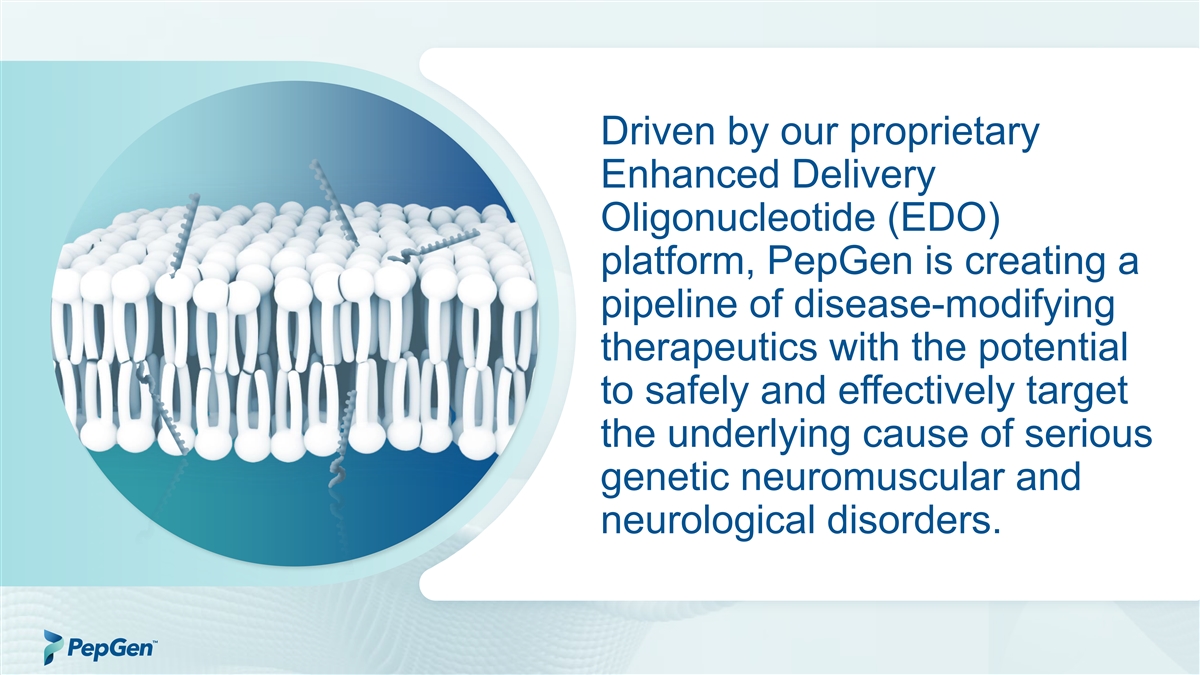 Driven by our proprietary Enhanced Delivery Oligonucleotide (EDO) platform, PepGen is creating a pipeline of disease-modifying therapeutics with the potential to safely and effectively target the underlying cause of serious genetic neuromuscular and neurological disorders.

PepGen™